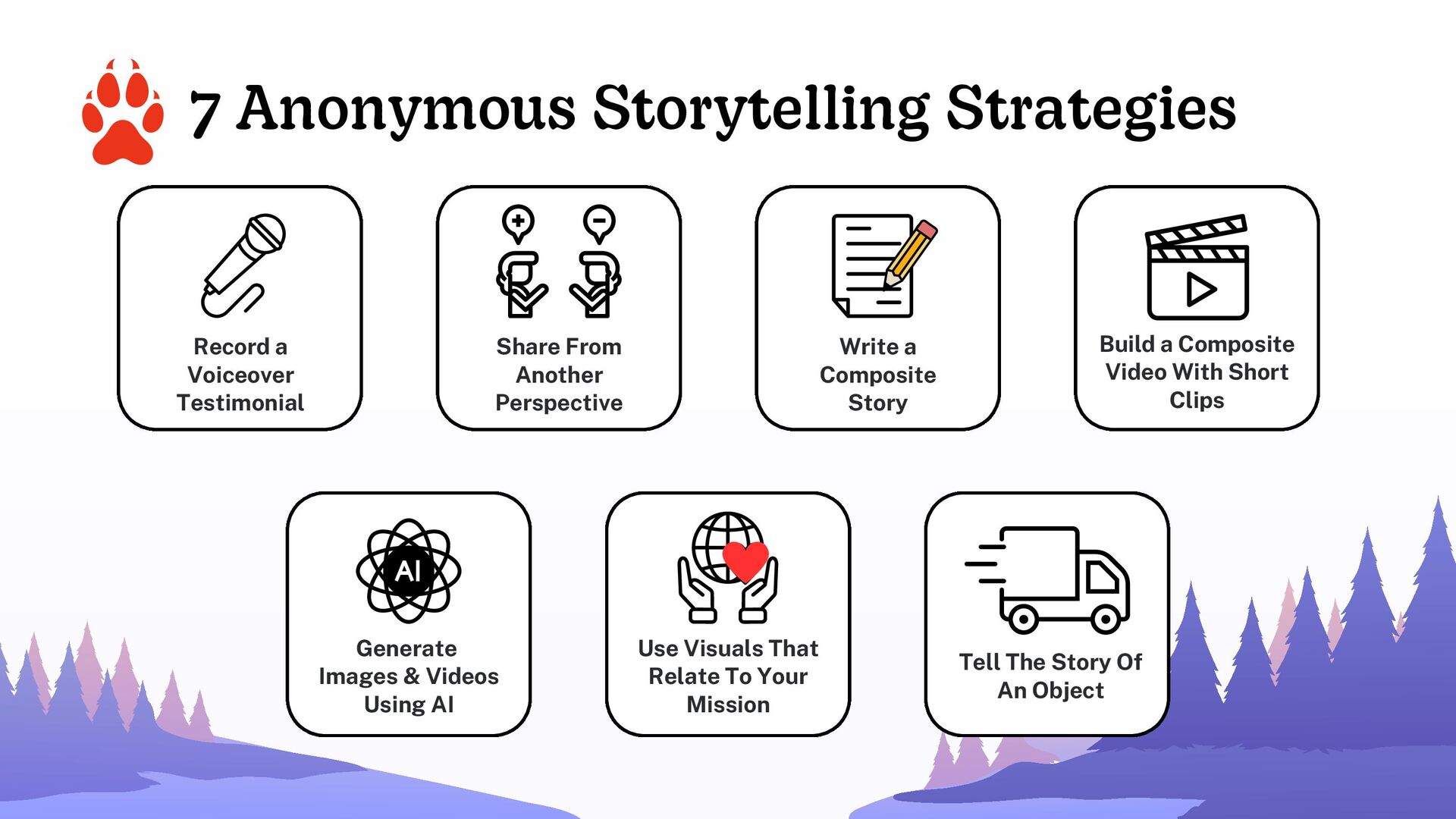 7 Anonymous Storytelling Strategies

Record a Voiceover Testimonial

Share From Another Perspective

Write a Composite Story

Build a Composite Video With Short Clips

AI

Generate Images & Videos Using AI

Use Visuals That Relate To Your Mission

Tell The Story Of An Object